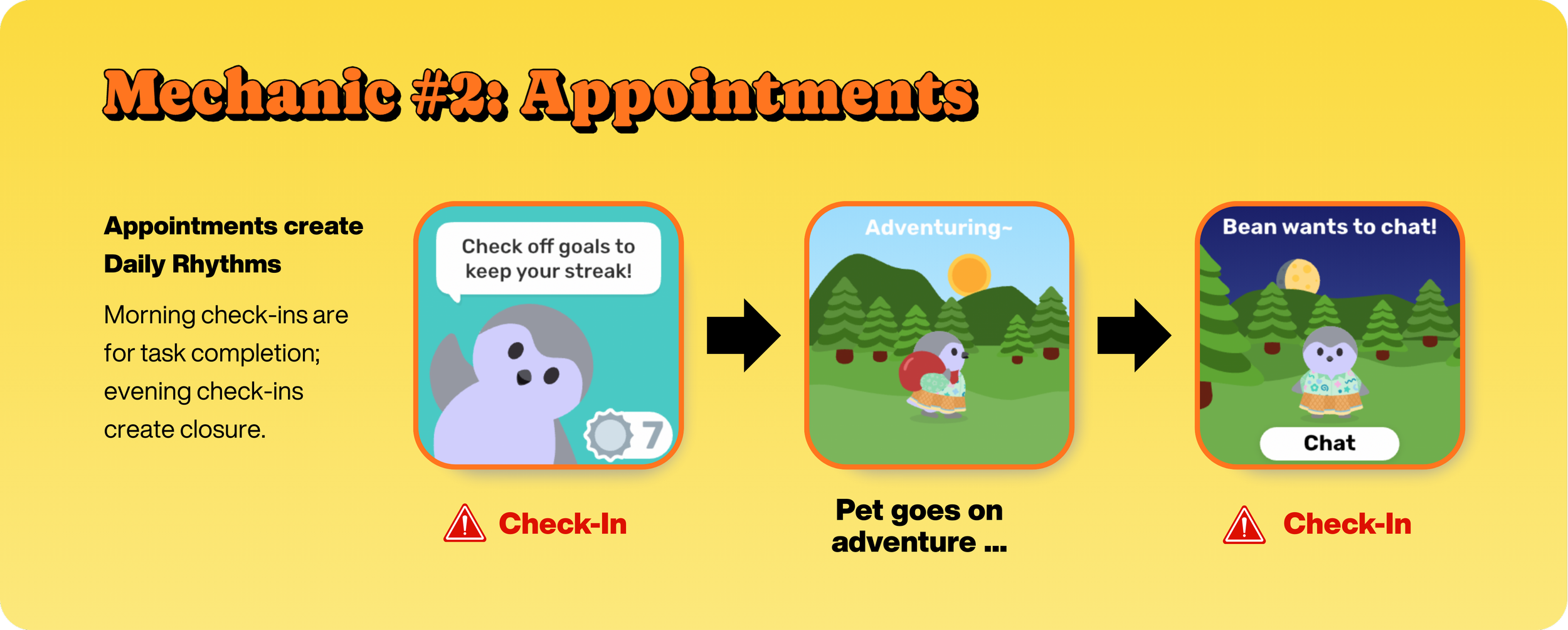 Mechanic #2: Appointments

Appointments create Daily Rhythms

Morning check-ins are for task completion; evening check-ins create closure.

Check off goals to keep your streak!

7

Check-In

Adventuring~

Pet goes on adventure ...

Bean wants to chat!

Chat

Check-In